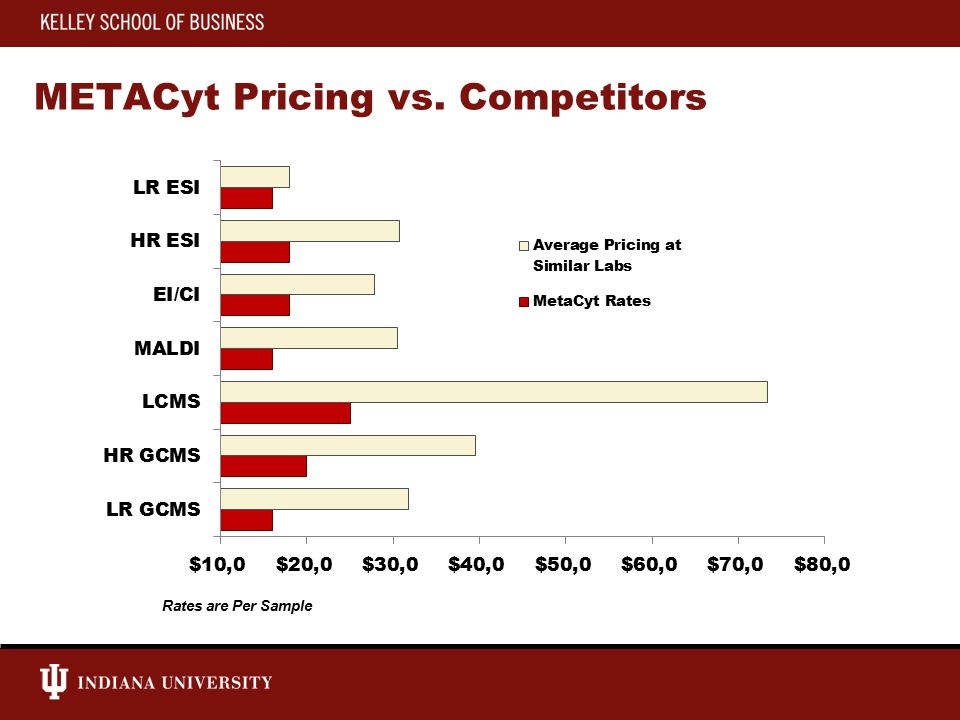 KELLEY SCHOOL OF BUSINESS

METACyt Pricing vs. Competitors

LR ESI
HR ESI
EI/CI
MALDI
LCMS
HR GCMS
LR GCMS

Average Pricing at Similar Labs
MetaCyt Rates

\$10,0 \$20,0 \$30,0 \$40,0 \$50,0 \$60,0 \$70,0 \$80,0

Rates are Per Sample

INDIANA UNIVERSITY